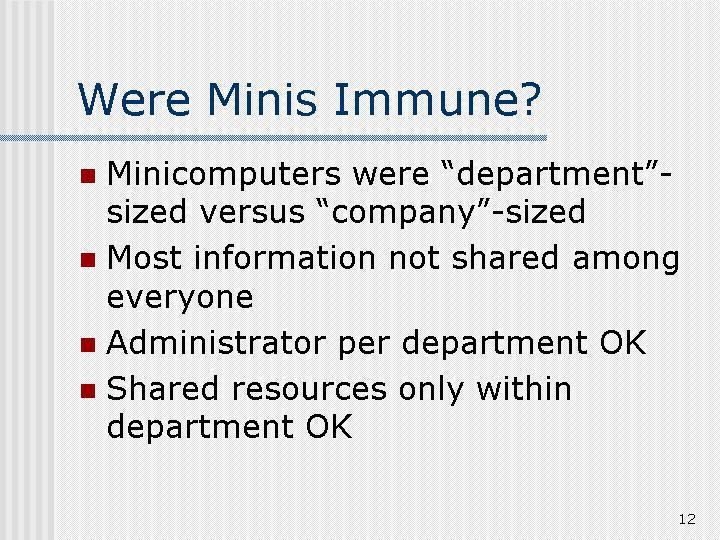 Were Minis Immune?

- Minicomputers were “department”-sized versus “company”-sized
- Most information not shared among everyone
- Administrator per department OK
- Shared resources only within department OK

12